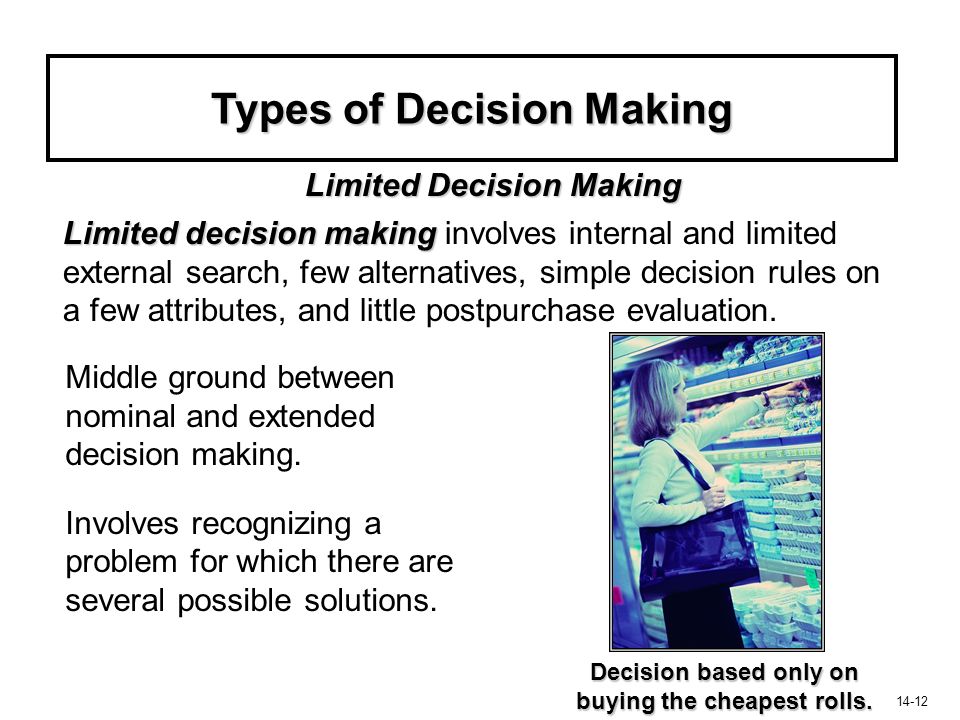 Types of Decision Making

Limited Decision Making

Limited decision making involves internal and limited external search, few alternatives, simple decision rules on a few attributes, and little postpurchase evaluation.

Middle ground between nominal and extended decision making.

Involves recognizing a problem for which there are several possible solutions.

Decision based only on buying the cheapest rolls.

14-12